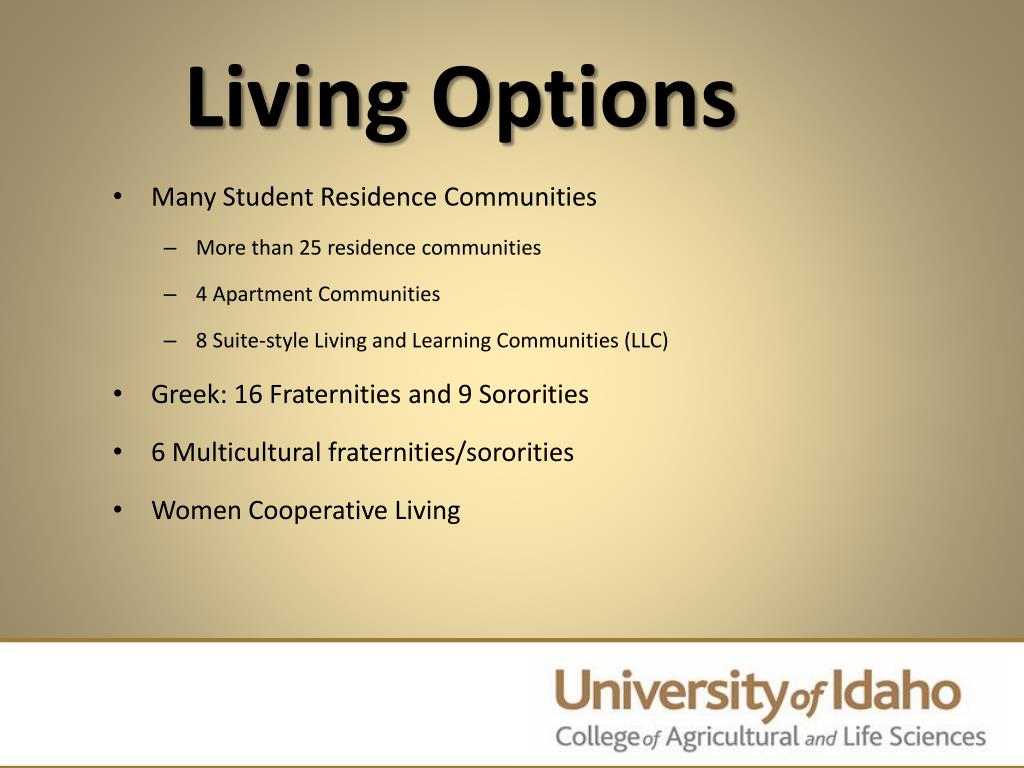 Living Options

• Many Student Residence Communities
  – More than 25 residence communities
  – 4 Apartment Communities
  – 8 Suite-style Living and Learning Communities (LLC)
• Greek: 16 Fraternities and 9 Sororities
• 6 Multicultural fraternities/sororities
• Women Cooperative Living

University of Idaho
College of Agricultural and Life Sciences